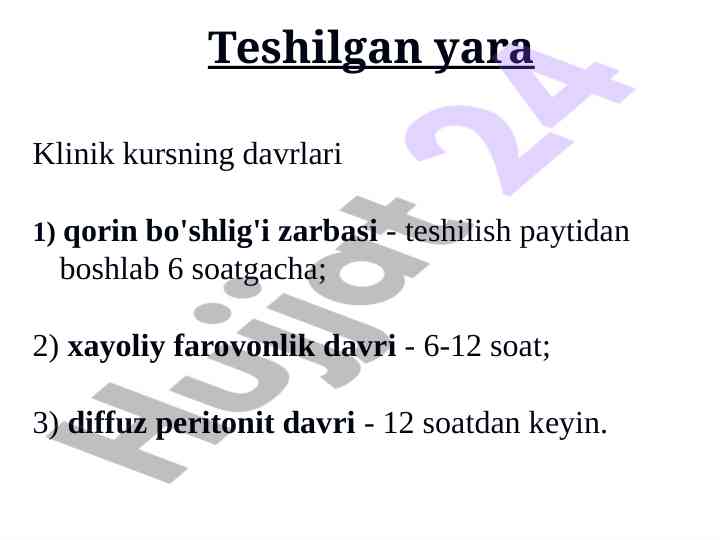 Teshilgan yara

Klinik kursning davrlari

1) qorin bo'shlig'i zarbasi - teshilish paytidan boshlab 6 soatgacha;

2) xayoliy farovonlik davri - 6-12 soat;

3) diffuz peritonit davri - 12 soatdan keyin.

Hujjat 24